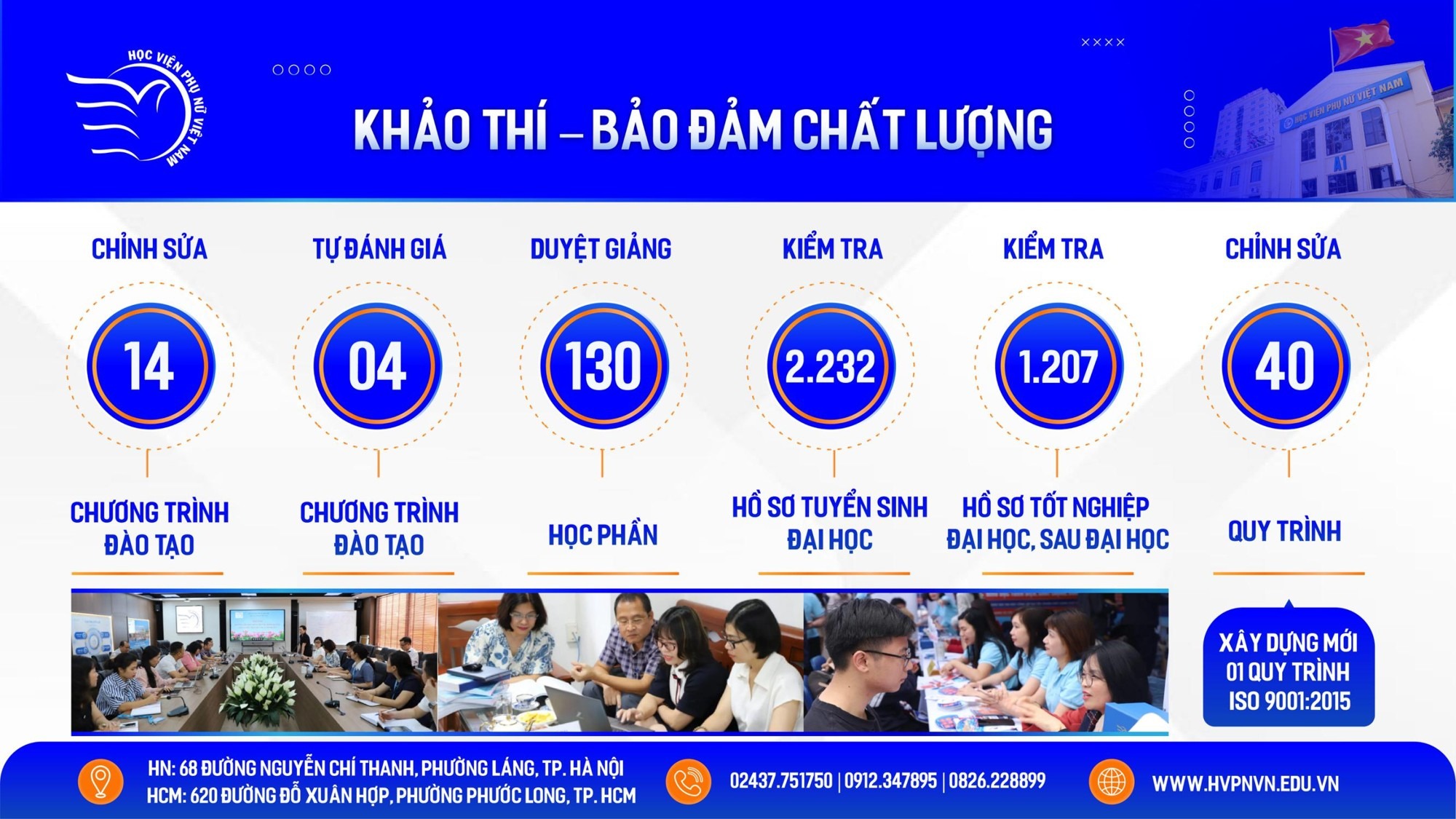 HỌC VIỆN PHỤ NỮ VIỆT NAM

KHẢO THÍ – BẢO ĐẢM CHẤT LƯỢNG

HỌC VIỆN PHỤ NỮ VIỆT NAM

A1

CHỈNH SỬA
14
CHƯƠNG TRÌNH ĐÀO TẠO

TỰ ĐÁNH GIÁ
04
CHƯƠNG TRÌNH ĐÀO TẠO

DUYỆT GIẢNG
130
HỌC PHẦN

KIỂM TRA
2.232
HỒ SƠ TUYỂN SINH ĐẠI HỌC

KIỂM TRA
1.207
HỒ SƠ TỐT NGHIỆP ĐẠI HỌC, SAU ĐẠI HỌC

CHỈNH SỬA
40
QUY TRÌNH

XÂY DỰNG MỚI 01 QUY TRÌNH ISO 9001:2015

HN: 68 ĐƯỜNG NGUYỄN CHÍ THANH, PHƯỜNG LÁNG, TP. HÀ NỘI
HCM: 620 ĐƯỜNG ĐỖ XUÂN HỢP, PHƯỜNG PHƯỚC LONG, TP. HCM

02437.751750 | 0912.347895 | 0826.228899

WWW.HVPNVN.EDU.VN